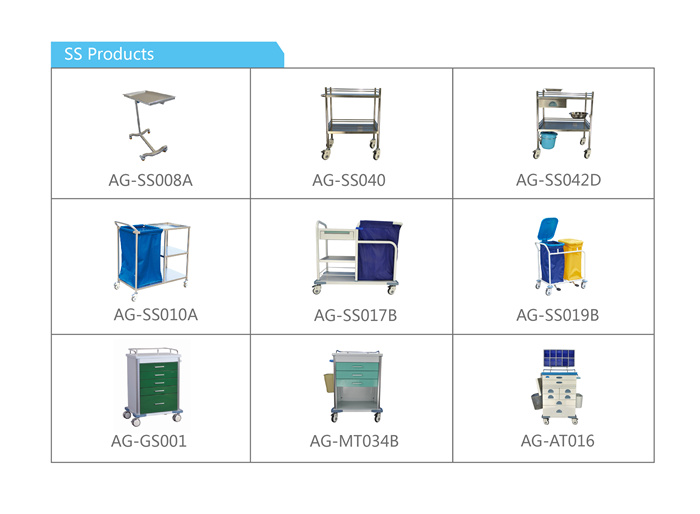 SS Products

| AG-SS008A | AG-SS040 | AG-SS042D |
|---|---|---|
| AG-SS010A | AG-SS017B | AG-SS019B |
| AG-GS001 | AG-MT034B | AG-AT016 |